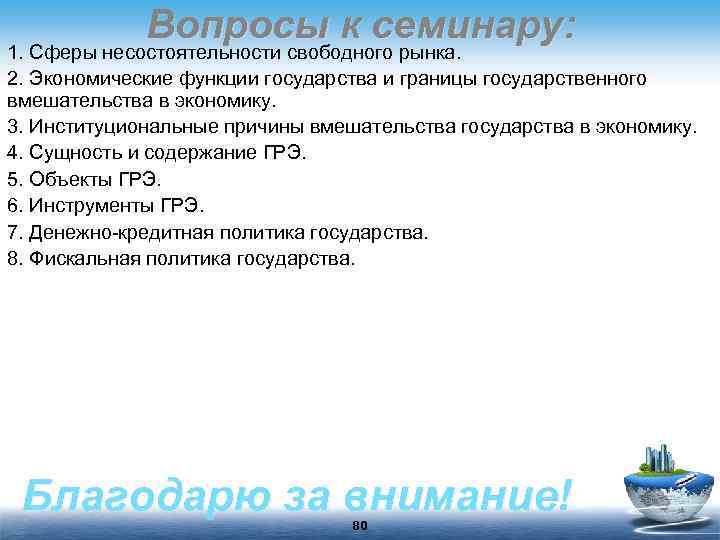 Вопросы к семинару:

1. Сферы несостоятельности свободного рынка.
2. Экономические функции государства и границы государственного вмешательства в экономику.
3. Институциональные причины вмешательства государства в экономику.
4. Сущность и содержание ГРЭ.
5. Объекты ГРЭ.
6. Инструменты ГРЭ.
7. Денежно-кредитная политика государства.
8. Фискальная политика государства.

Благодарю за внимание!

80